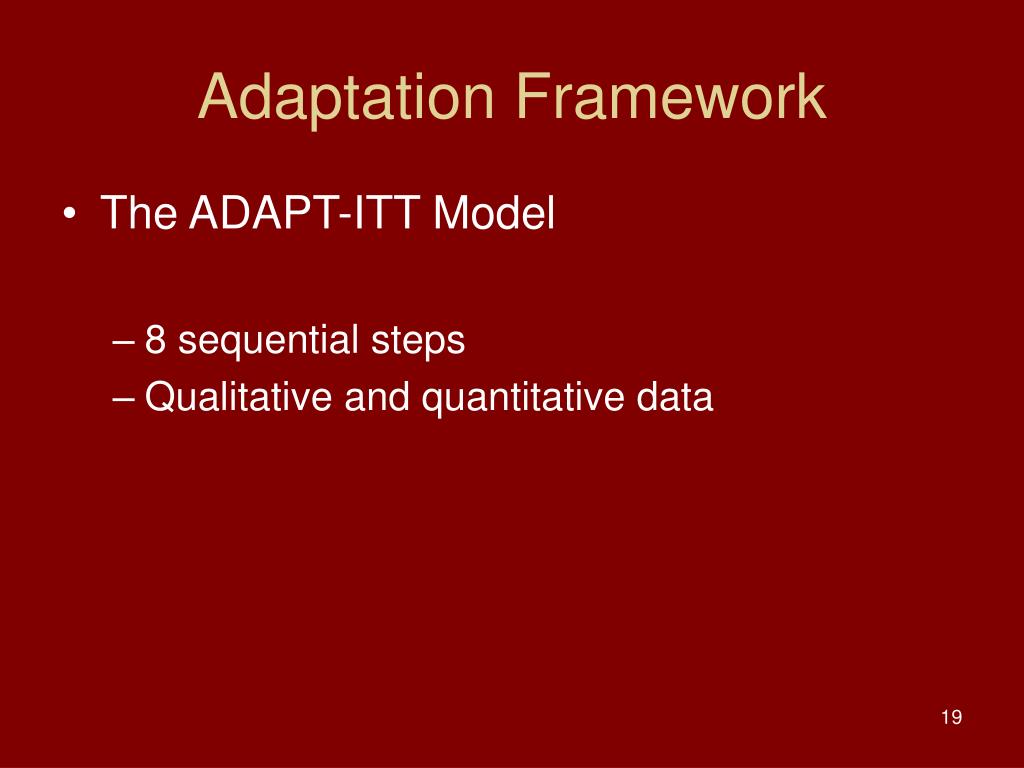 Adaptation Framework

• The ADAPT-ITT Model

– 8 sequential steps
– Qualitative and quantitative data

19